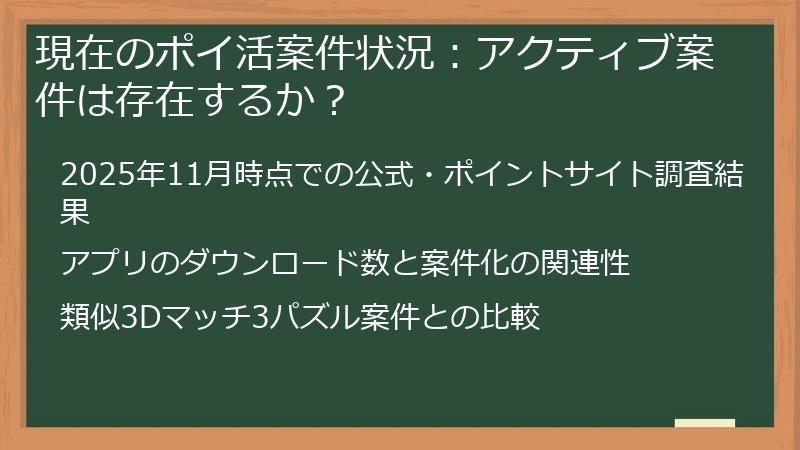 現在のポイ活案件状況：アクティブ案件は存在するか？

2025年11月時点での公式・ポイントサイト調査結果

アプリのダウンロード数と案件化の関連性

類似3Dマッチ3パズル案件との比較